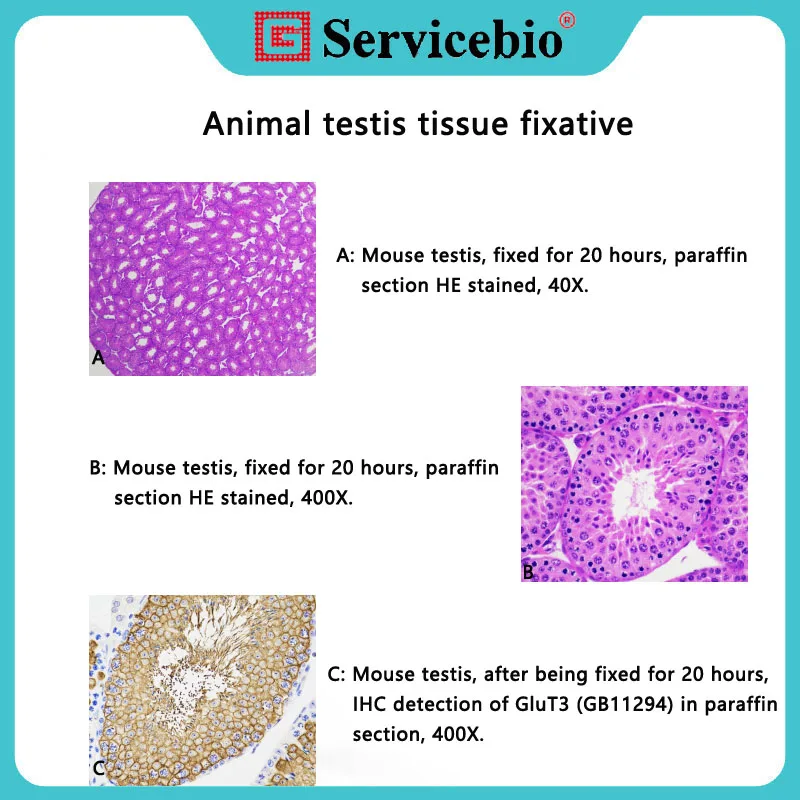 Servicebio®

Animal testis tissue fixative

A

A: Mouse testis, fixed for 20 hours, paraffin section HE stained, 40X.

B: Mouse testis, fixed for 20 hours, paraffin section HE stained, 400X.

B

C

C: Mouse testis, after being fixed for 20 hours, IHC detection of GluT3 (GB11294) in paraffin section, 400X.